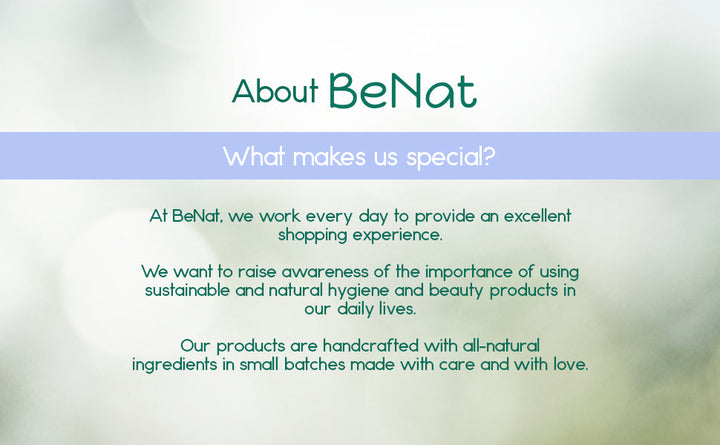 About BeNat

What makes us special?

At BeNat, we work every day to provide an excellent shopping experience.

We want to raise awareness of the importance of using sustainable and natural hygiene and beauty products in our daily lives.

Our products are handcrafted with all-natural ingredients in small batches made with care and with love.